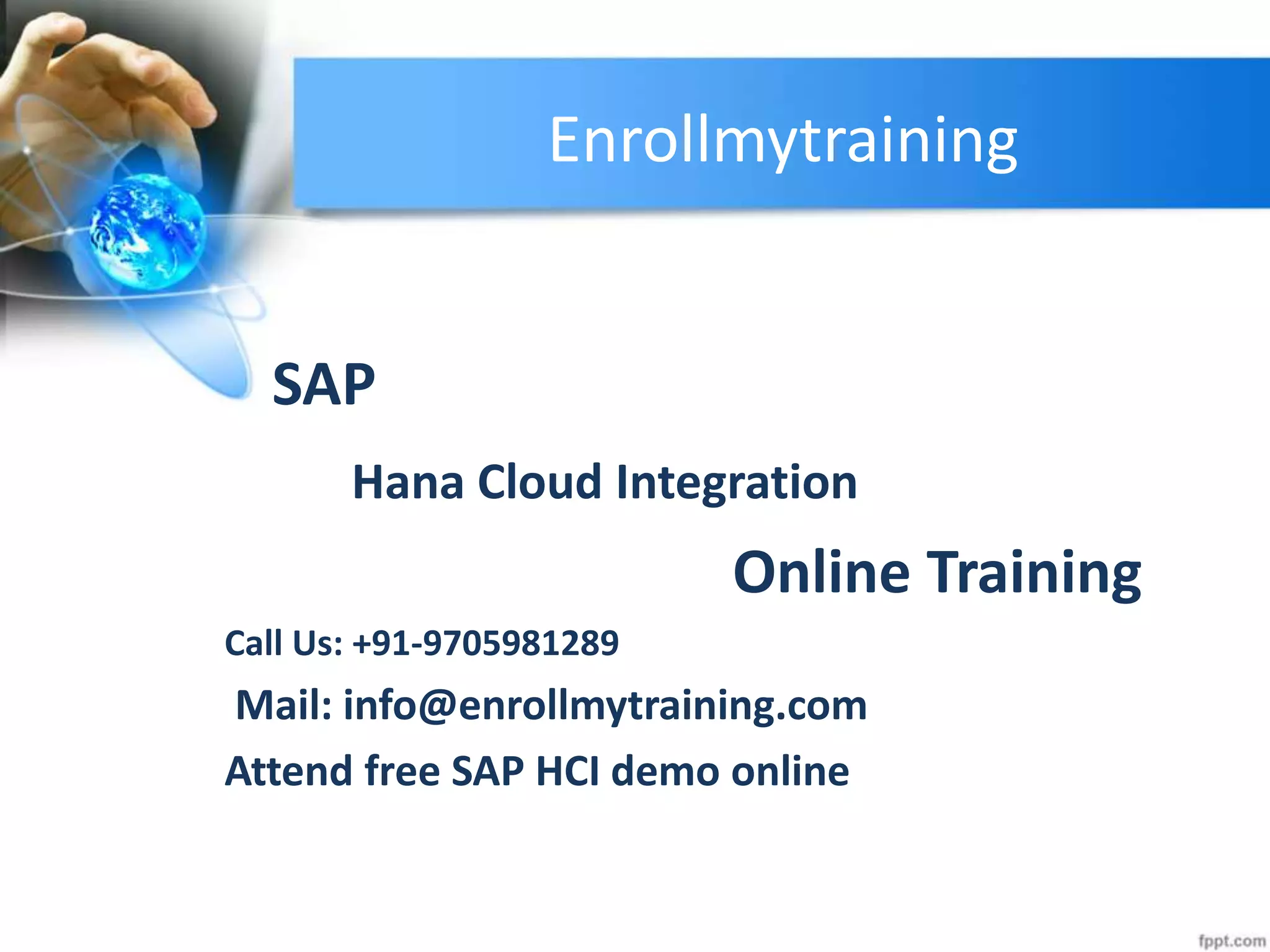 Enrollmytraining

SAP

Hana Cloud Integration

Online Training

Call Us: +91-9705981289

Mail: info@enrollmytraining.com

Attend free SAP HCI demo online

fppt.com